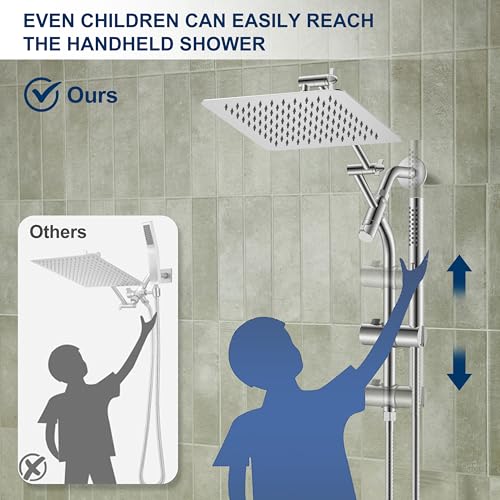 EVEN CHILDREN CAN EASILY REACH THE HANDHELD SHOWER

Ours

Others